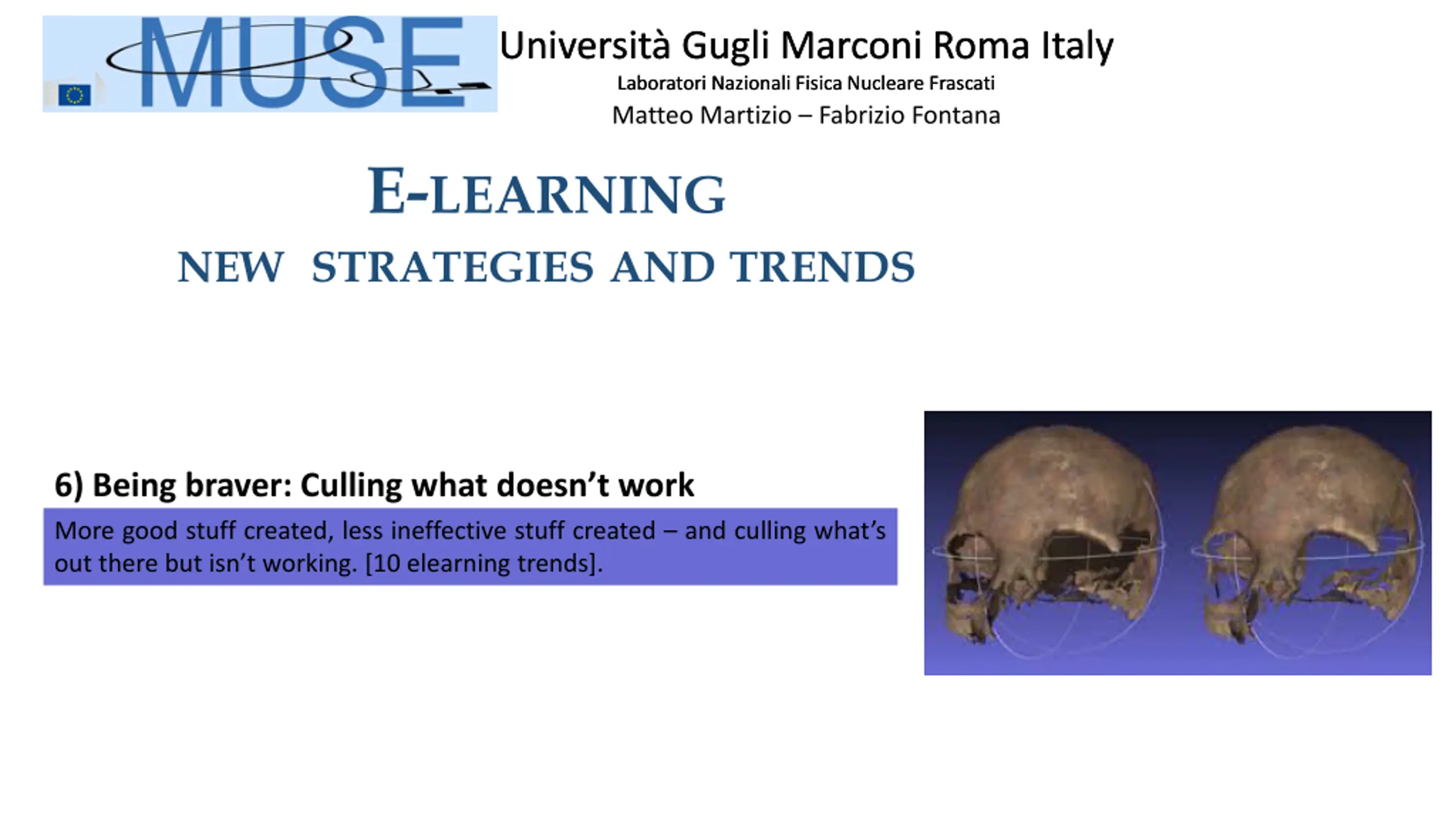 MUSE

Università Gugli Marconi Roma Italy
Laboratori Nazionali Fisica Nucleare Frascati
Matteo Martizio – Fabrizio Fontana

E-LEARNING
NEW STRATEGIES AND TRENDS

6) Being braver: Culling what doesn't work

More good stuff created, less ineffective stuff created – and culling what's out there but isn't working. [10 elearning trends].